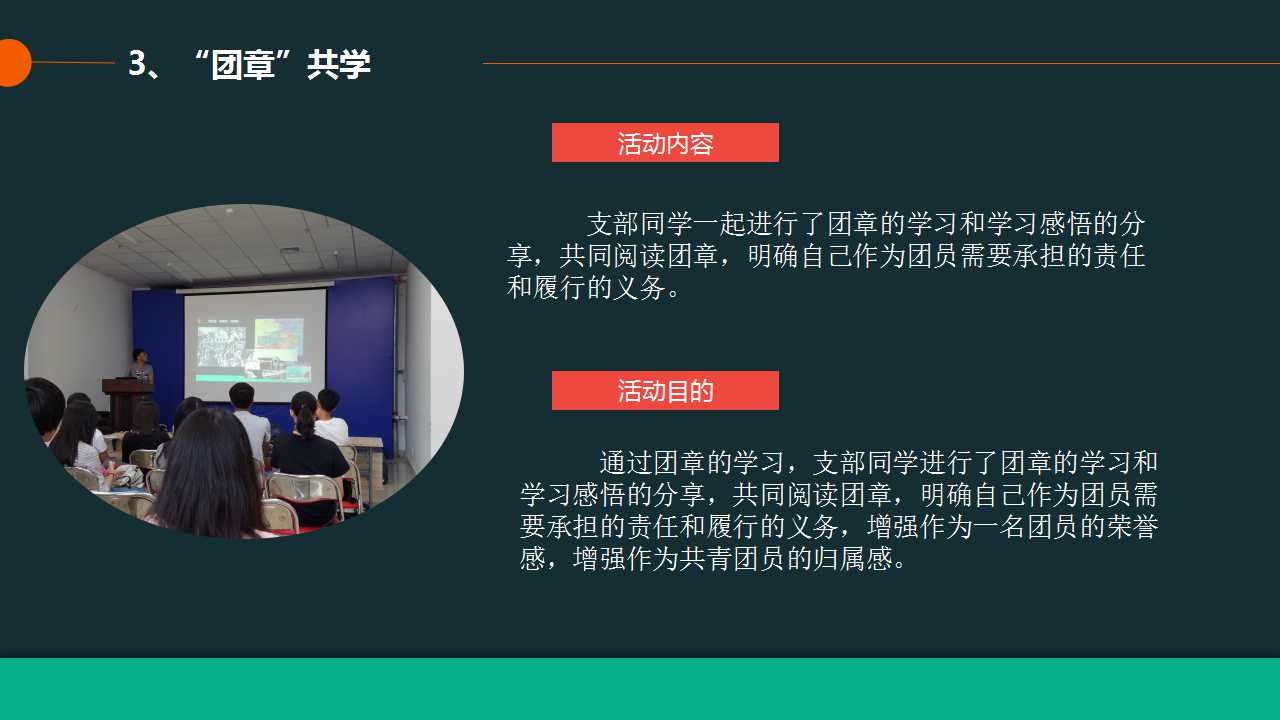 3、“团章”共学

活动内容

支部同学一起进行了团章的学习和学习感悟的分享，共同阅读团章，明确自己作为团员需要承担的责任和履行的义务。

活动目的

通过团章的学习，支部同学进行了团章的学习和学习感悟的分享，共同阅读团章，明确自己作为团员需要承担的责任和履行的义务，增强作为一名团员的荣誉感，增强作为共青团员的归属感。